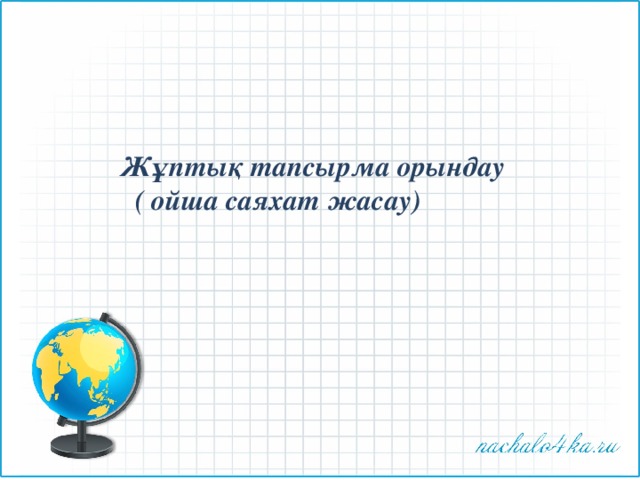 Жұптық тапсырма орындау
( ойша саяхат жасау)

nachalo4ka.ru